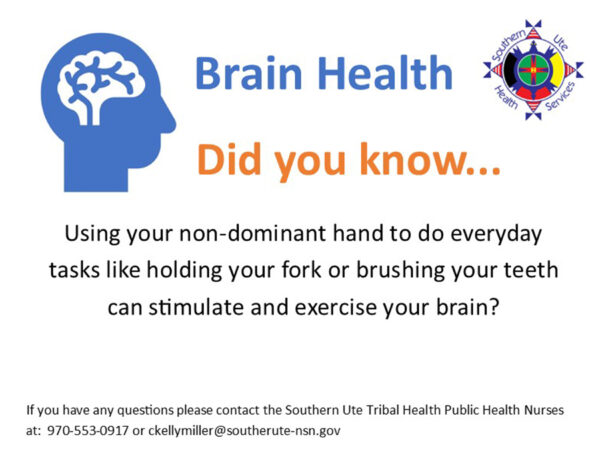 Brain Health

Southern Ute Health Services

Did you know...

Using your non-dominant hand to do everyday tasks like holding your fork or brushing your teeth can stimulate and exercise your brain?

If you have any questions please contact the Southern Ute Tribal Health Public Health Nurses at: 970-553-0917 or ckellymiller@southerute-nsn.gov